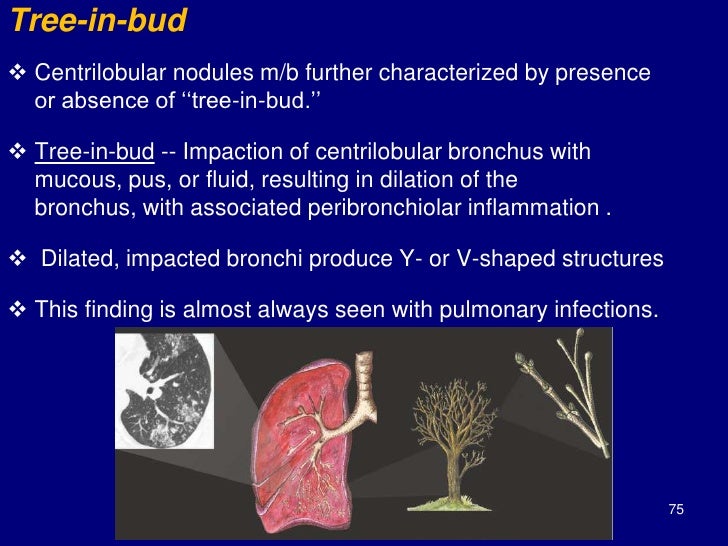 Tree-in-bud

❖ Centrilobular nodules m/b further characterized by presence or absence of ‘‘tree-in-bud.’’

❖ Tree-in-bud -- Impaction of centrilobular bronchus with mucous, pus, or fluid, resulting in dilation of the bronchus, with associated peribronchiolar inflammation .

❖ Dilated, impacted bronchi produce Y- or V-shaped structures

❖ This finding is almost always seen with pulmonary infections.

75